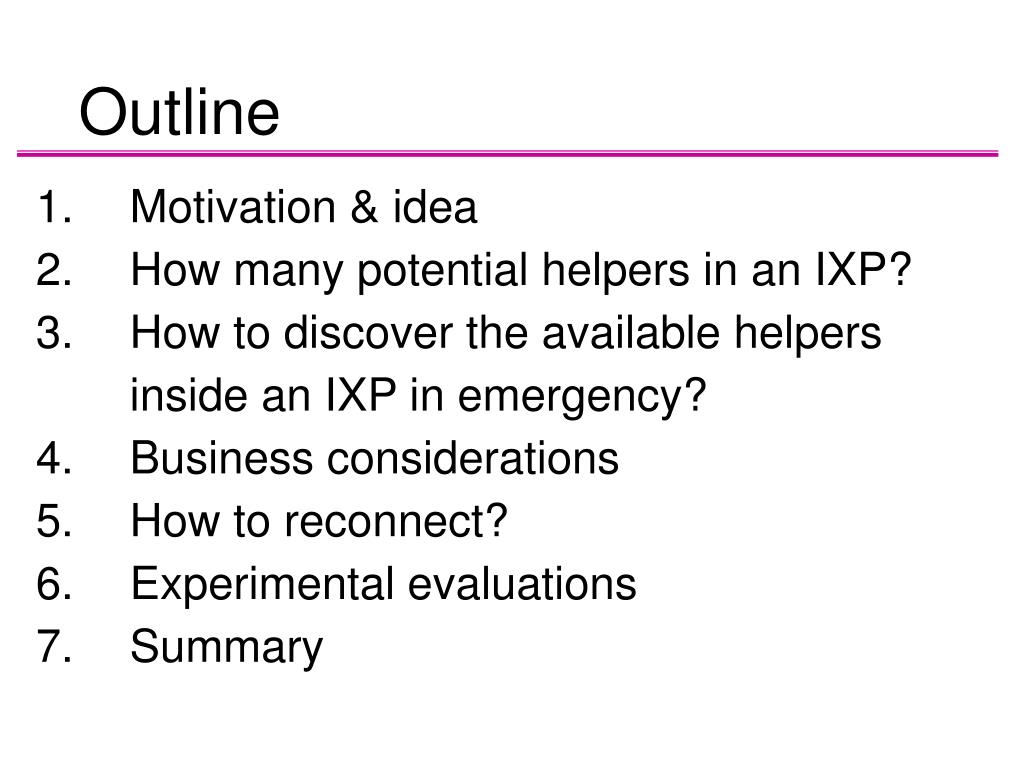 Outline

1. Motivation & idea
2. How many potential helpers in an IXP?
3. How to discover the available helpers inside an IXP in emergency?
4. Business considerations
5. How to reconnect?
6. Experimental evaluations
7. Summary